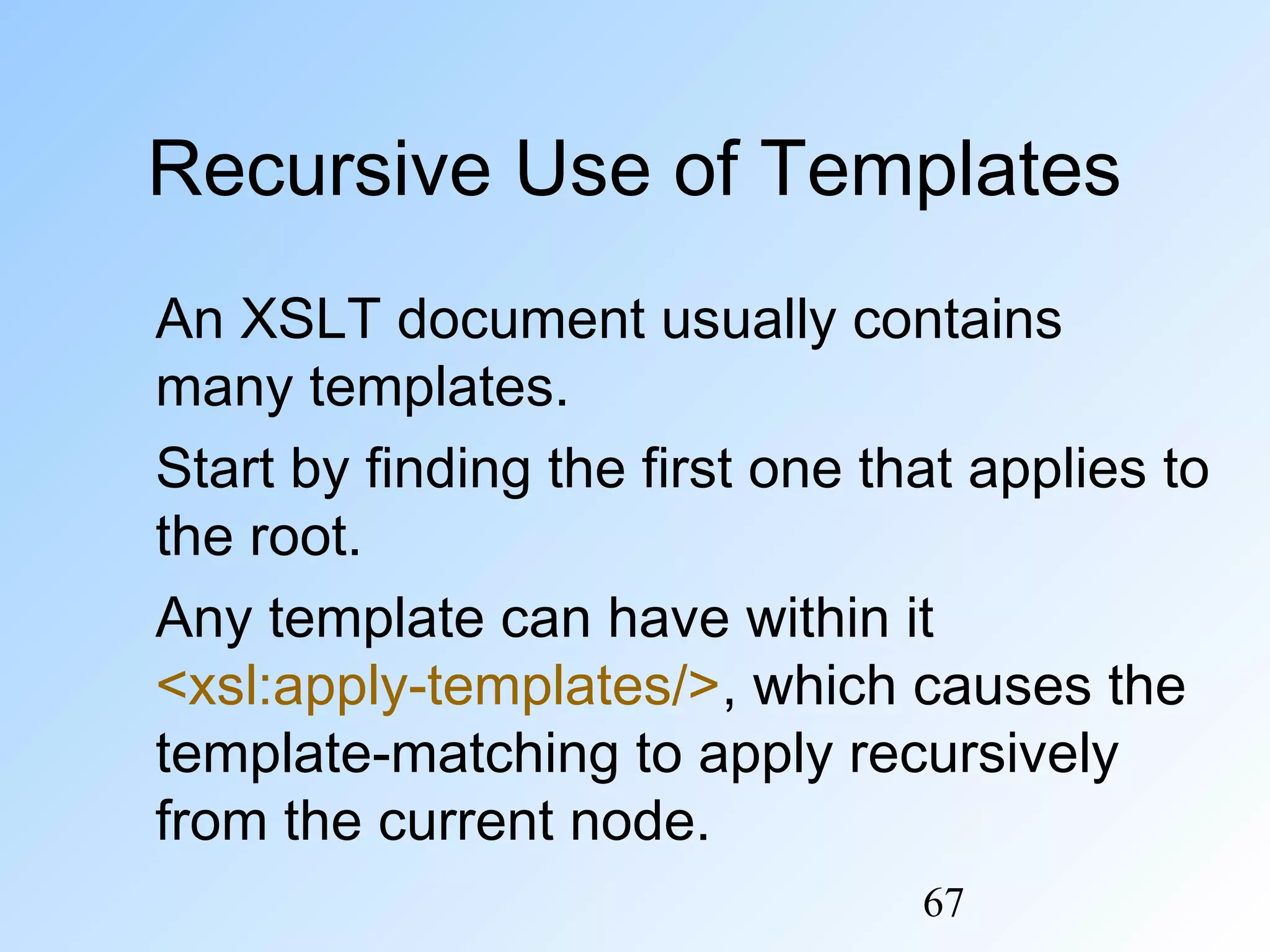 Recursive Use of Templates

An XSLT document usually contains many templates.

Start by finding the first one that applies to the root.

Any template can have within it <xsl:apply-templates/>, which causes the template-matching to apply recursively from the current node.

67